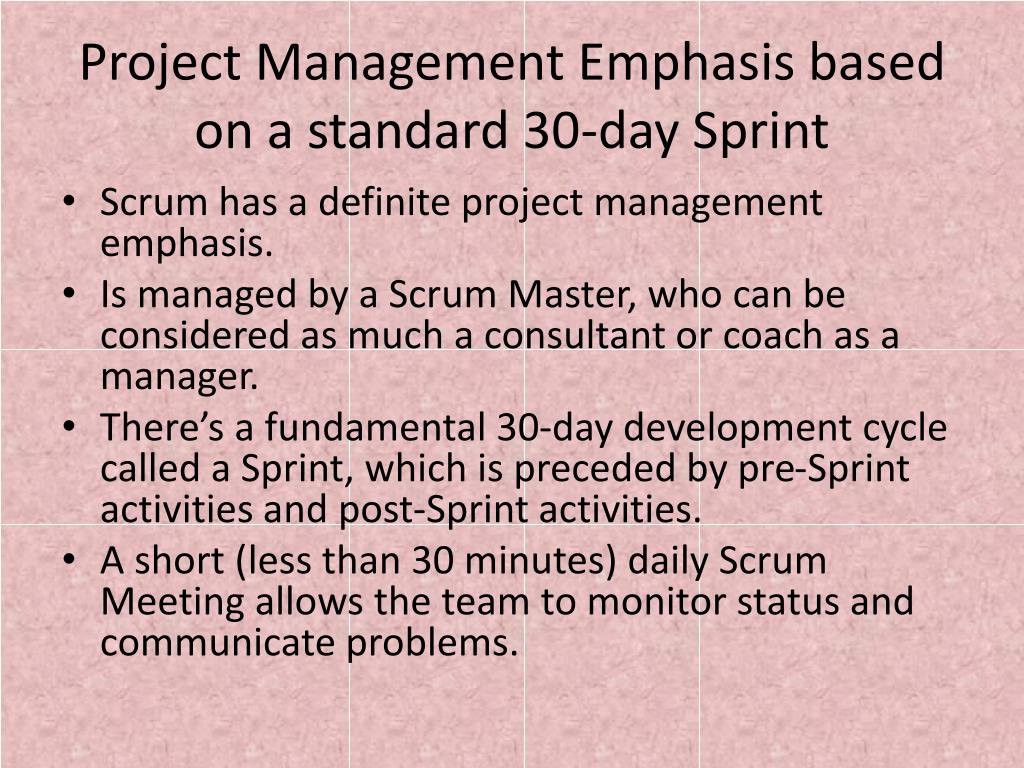 Project Management Emphasis based on a standard 30-day Sprint

• Scrum has a definite project management emphasis.
• Is managed by a Scrum Master, who can be considered as much a consultant or coach as a manager.
• There’s a fundamental 30-day development cycle called a Sprint, which is preceded by pre-Sprint activities and post-Sprint activities.
• A short (less than 30 minutes) daily Scrum Meeting allows the team to monitor status and communicate problems.